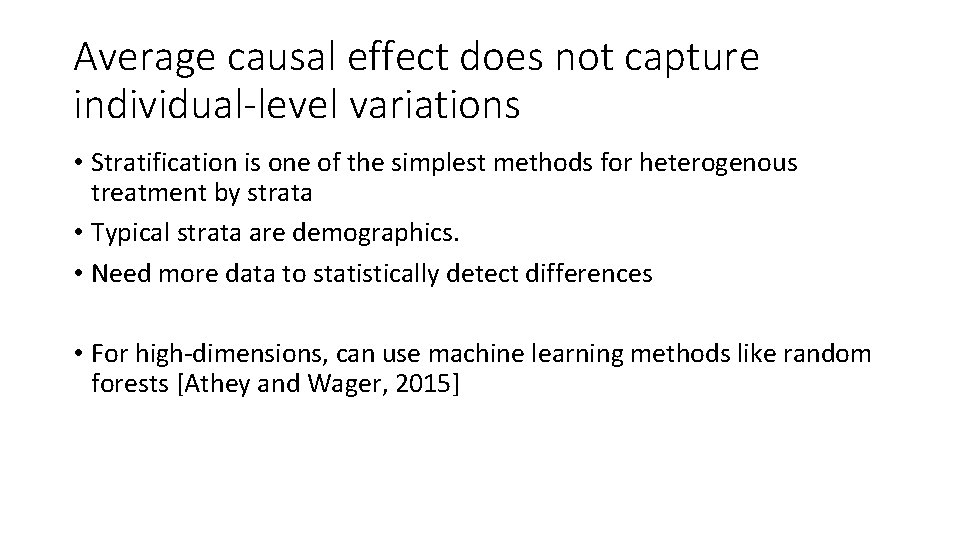 Average causal effect does not capture individual-level variations

• Stratification is one of the simplest methods for heterogenous treatment by strata
• Typical strata are demographics.
• Need more data to statistically detect differences

• For high-dimensions, can use machine learning methods like random forests [Athey and Wager, 2015]